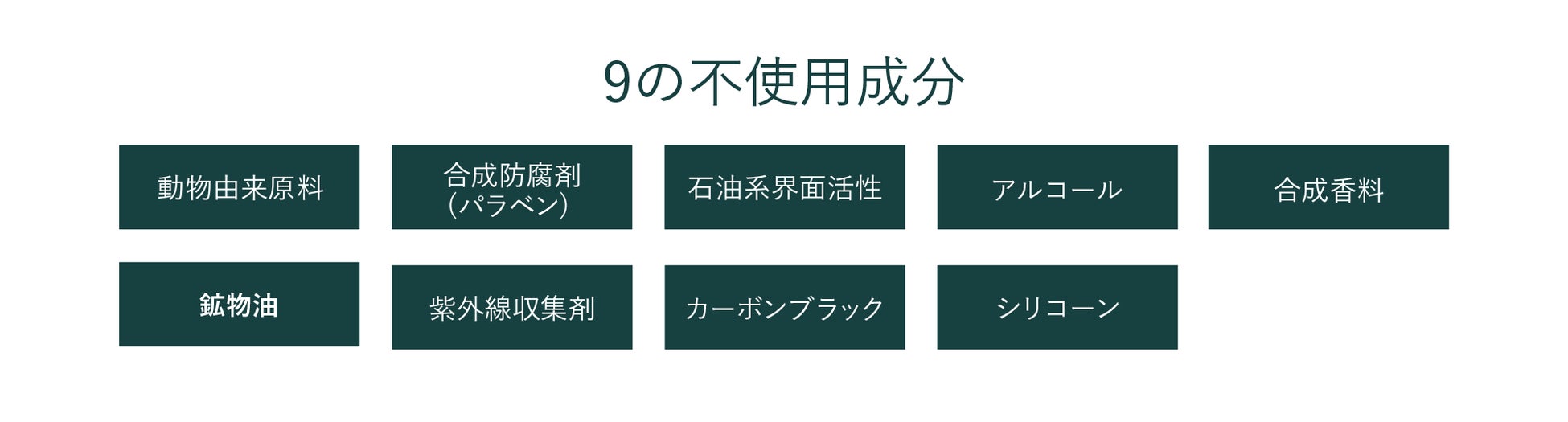 9の不使用成分

動物由来原料

合成防腐剤
(パラベン)

石油系界面活性

アルコール

合成香料

鉱物油

紫外線収集剤

カーボンブラック

シリコーン